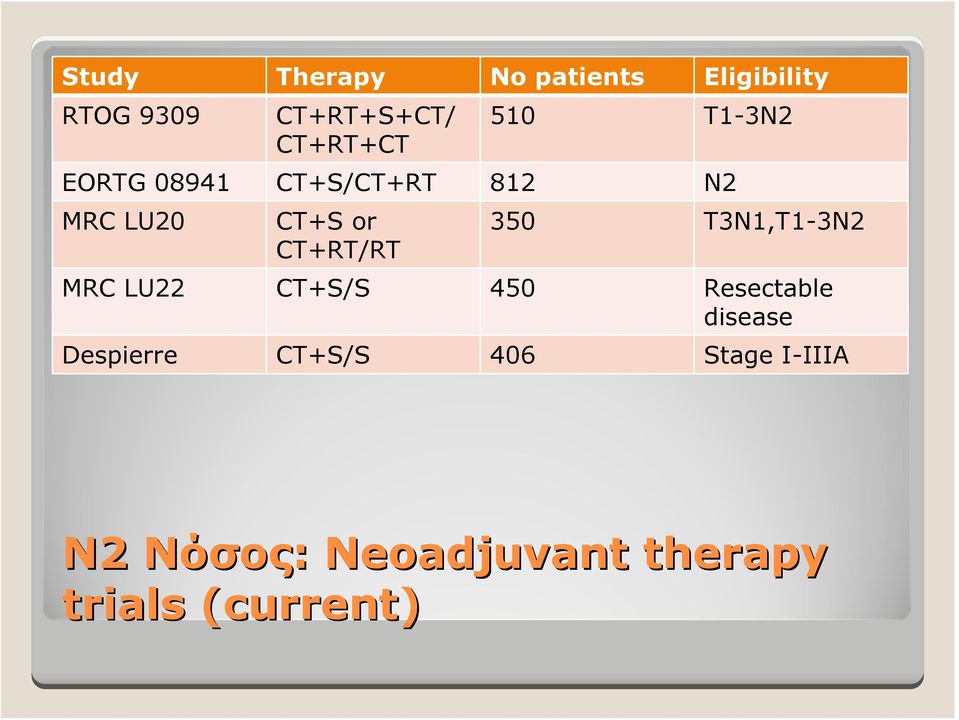 | Study | Therapy | No patients | Eligibility |
|---|---|---|---|
| RTOG 9309 | CT+RT+S+CT/ CT+RT+CT | 510 | T1-3N2 |
| EORTG 08941 | CT+S/CT+RT | 812 | N2 |
| MRC LU20 | CT+S or CT+RT/RT | 350 | T3N1,T1-3N2 |
| MRC LU22 | CT+S/S | 450 | Resectable disease |
| Despierre | CT+S/S | 406 | Stage I-IIIA |

N2 Νόσος: Neoadjuvant therapy trials (current)